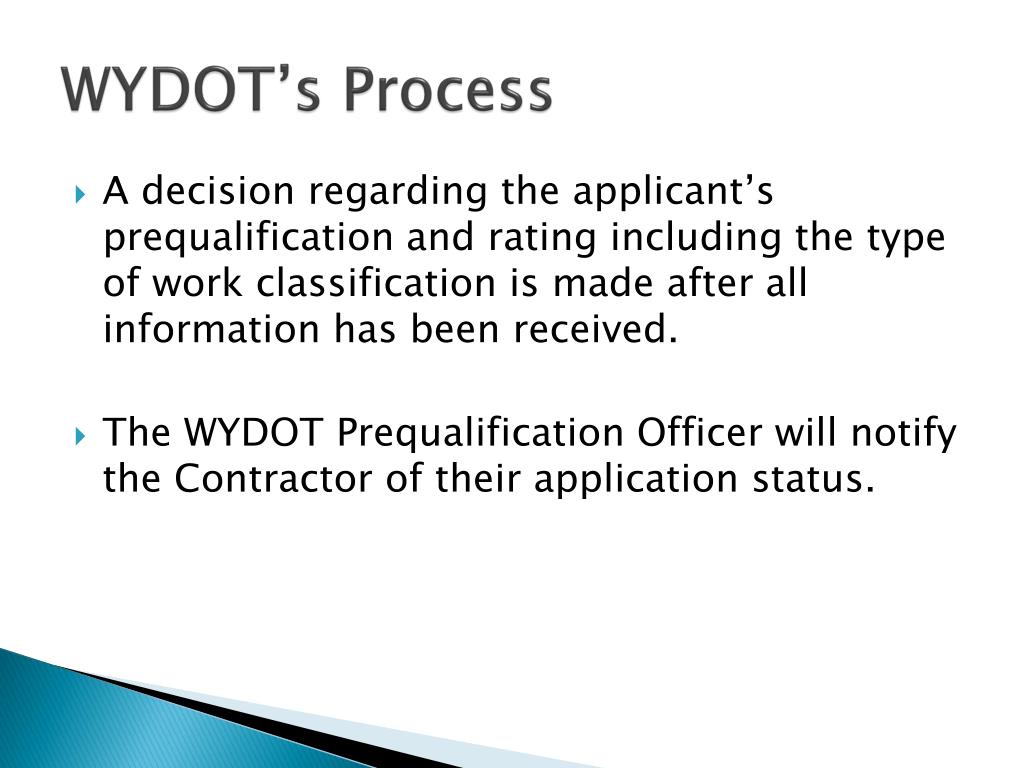 WYDOT’s Process

A decision regarding the applicant’s prequalification and rating including the type of work classification is made after all information has been received.

The WYDOT Prequalification Officer will notify the Contractor of their application status.